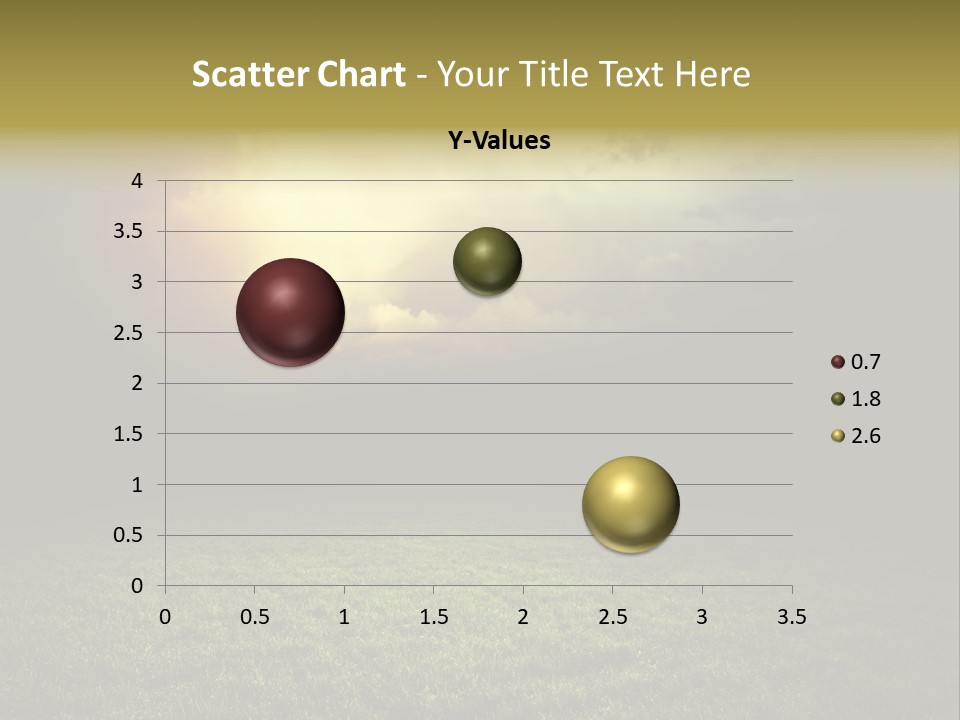 Scatter Chart - Your Title Text Here

Y-Values

4
3.5
3
2.5
2
1.5
1
0.5
0

0 0.5 1 1.5 2 2.5 3 3.5

0.7
1.8
2.6